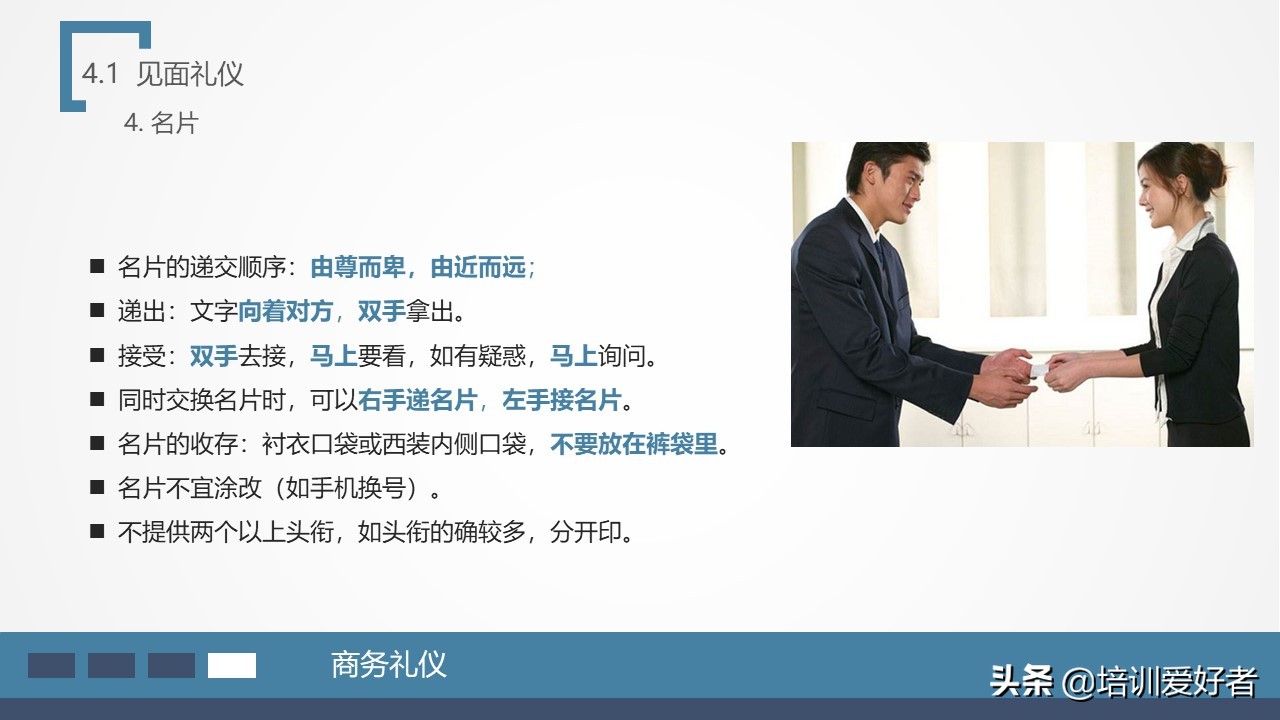 4.1 见面礼仪

4. 名片

■ 名片的递交顺序：由尊而卑，由近而远；

■ 递出：文字向着对方，双手拿出。

■ 接受：双手去接，马上要看，如有疑惑，马上询问。

■ 同时交换名片时，可以右手递名片，左手接名片。

■ 名片的收存：衬衣口袋或西装内侧口袋，不要放在裤袋里。

■ 名片不宜涂改（如手机换号）。

■ 不提供两个以上头衔，如头衔的确较多，分开印。

商务礼仪

头条 @培训爱好者